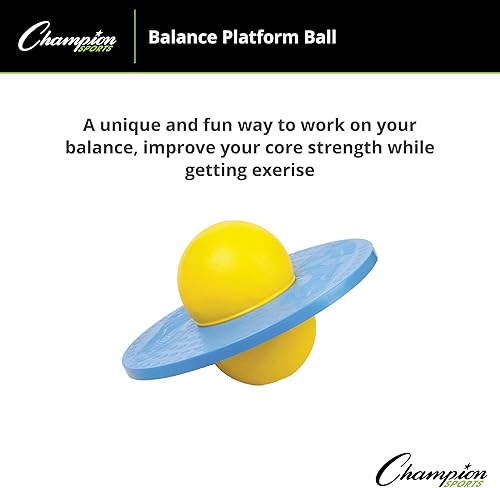 Champion SPORTS

Balance Platform Ball

A unique and fun way to work on your balance, improve your core strength while getting exerise

Champion SPORTS